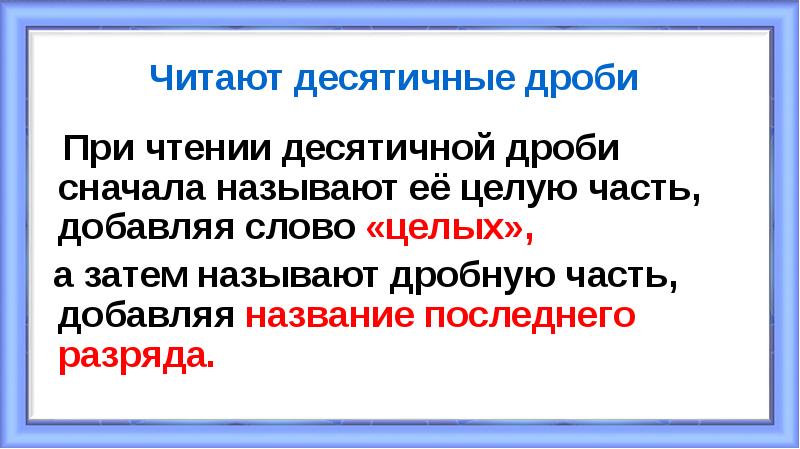 Читают десятичные дроби

При чтении десятичной дроби сначала называют её целую часть, добавляя слово «целых»,

а затем называют дробную часть, добавляя название последнего разряда.